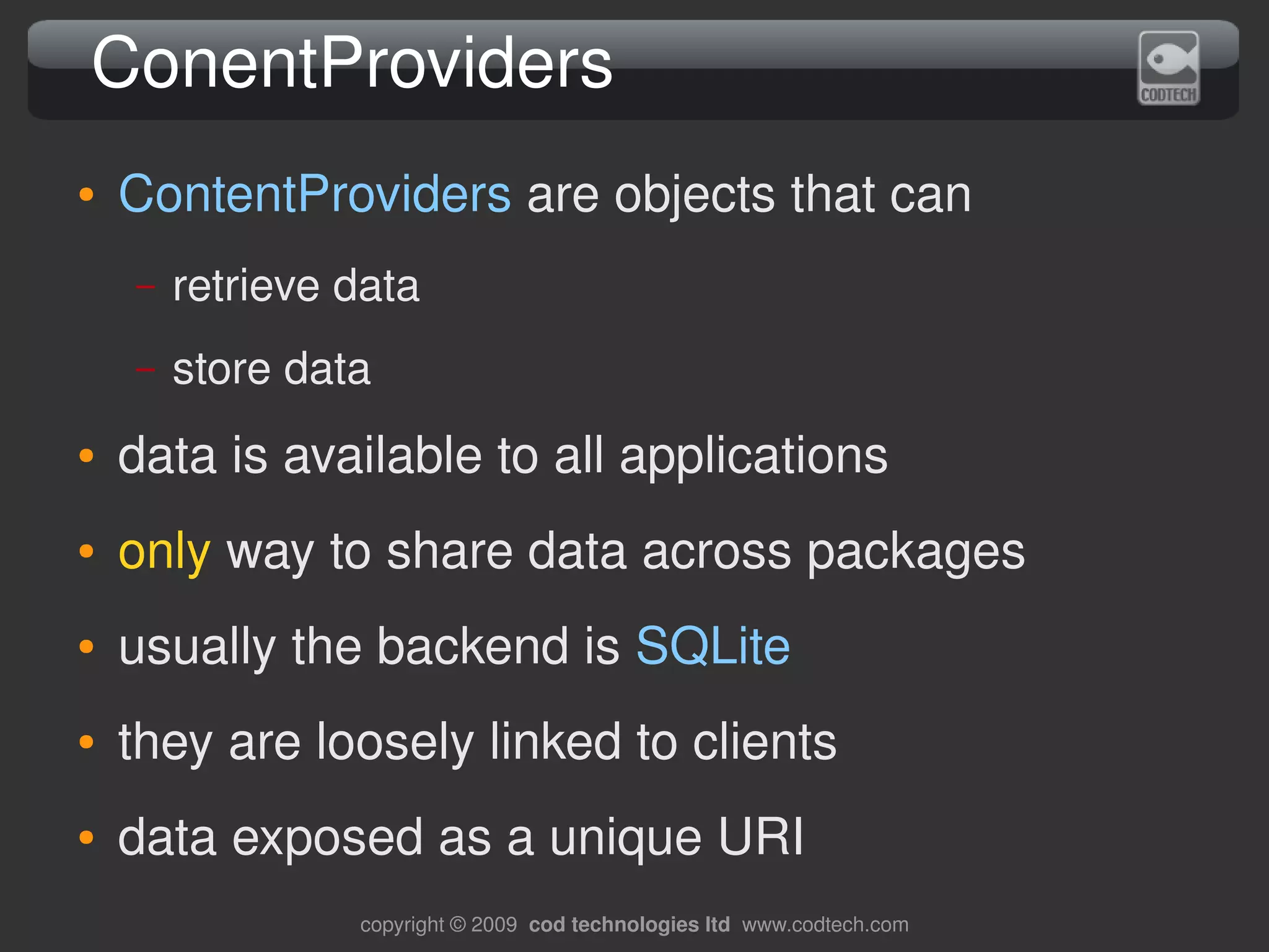 ConentProviders

CODTECH

• ContentProviders are objects that can
– retrieve data
– store data

• data is available to all applications

• only way to share data across packages

• usually the backend is SQLite

• they are loosely linked to clients

• data exposed as a unique URI

copyright © 2009 cod technologies ltd www.codtech.com